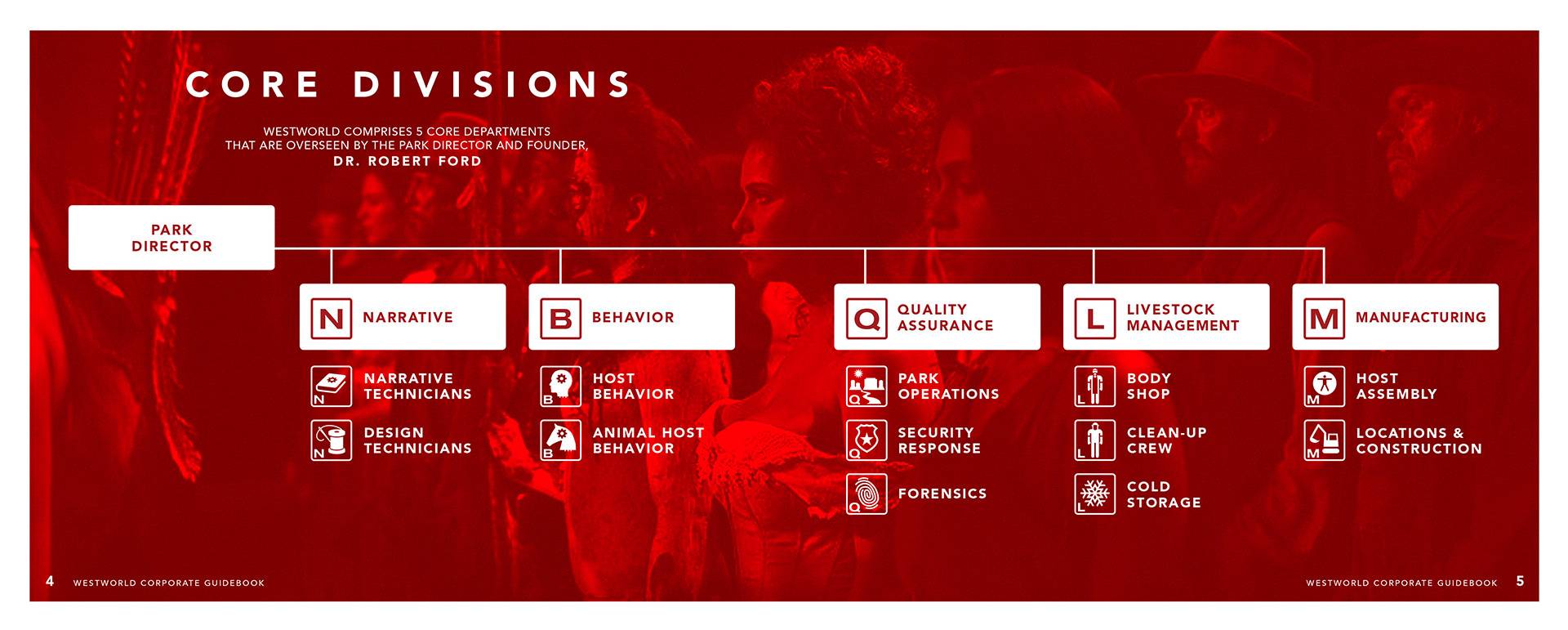 CORE DIVISIONS

WESTWORLD COMPRISES 5 CORE DEPARTMENTS THAT ARE OVERSEEN BY THE PARK DIRECTOR AND FOUNDER, DR. ROBERT FORD

PARK DIRECTOR

N NARRATIVE

N NARRATIVE TECHNICIANS

N DESIGN TECHNICIANS

B BEHAVIOR

B HOST BEHAVIOR

B ANIMAL HOST BEHAVIOR

Q QUALITY ASSURANCE

Q PARK OPERATIONS

Q SECURITY RESPONSE

Q FORENSICS

L LIVESTOCK MANAGEMENT

L BODY SHOP

L CLEAN-UP CREW

L COLD STORAGE

M MANUFACTURING

M HOST ASSEMBLY

M LOCATIONS & CONSTRUCTION

4 WESTWORLD CORPORATE GUIDEBOOK

WESTWORLD CORPORATE GUIDEBOOK 5